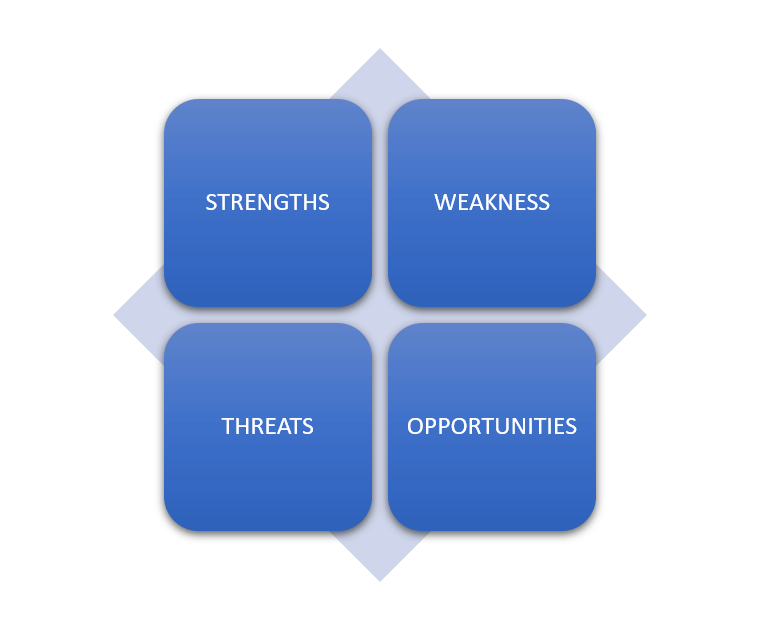 STRENGTHS

WEAKNESS

THREATS

OPPORTUNITIES